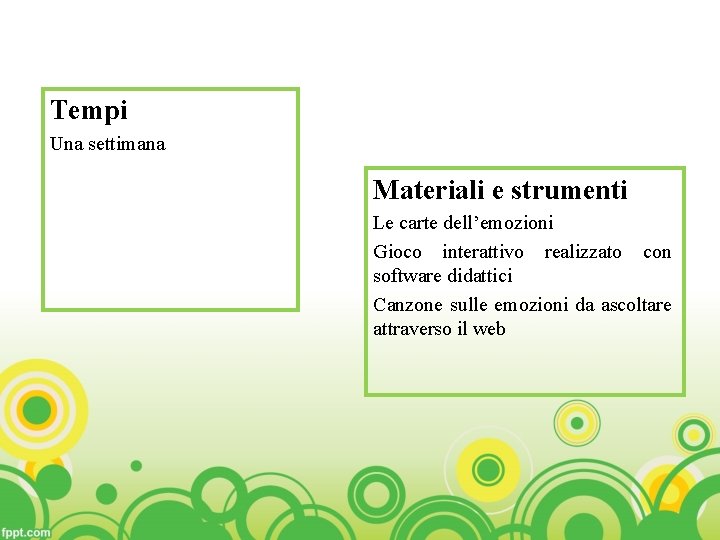 Tempi

Una settimana

Materiali e strumenti

Le carte dell'emozioni

Gioco interattivo realizzato con software didattici

Canzone sulle emozioni da ascoltare attraverso il web

fppt.com